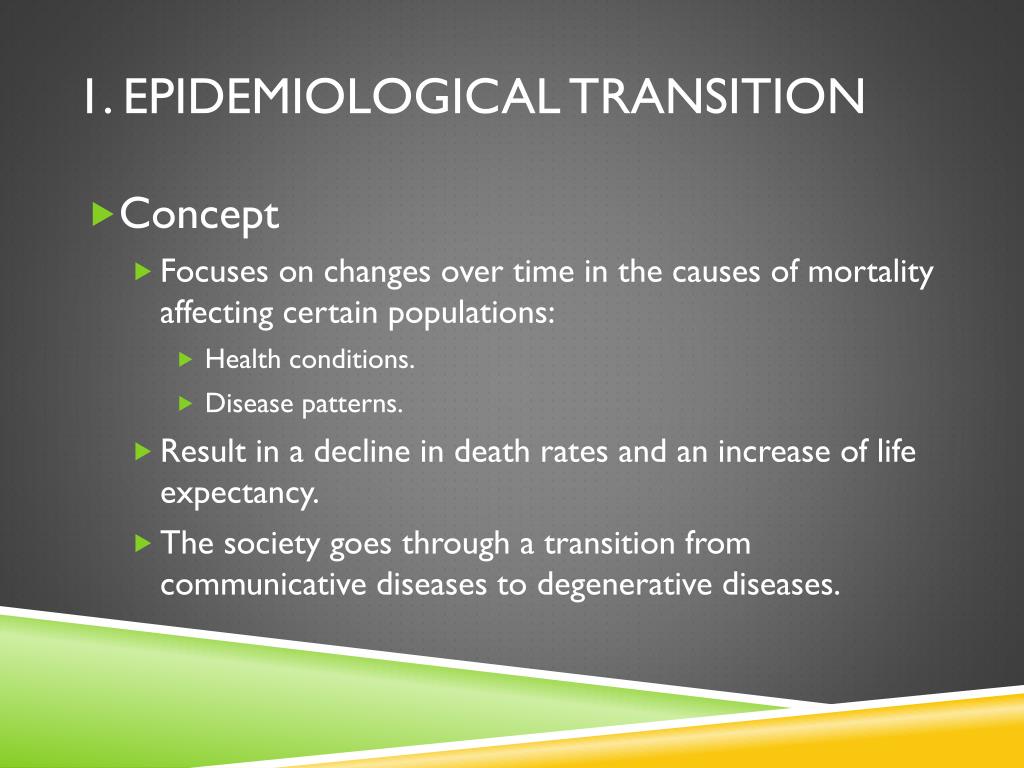 1. EPIDEMIOLOGICAL TRANSITION

Concept

Focuses on changes over time in the causes of mortality affecting certain populations:

Health conditions.

Disease patterns.

Result in a decline in death rates and an increase of life expectancy.

The society goes through a transition from communicative diseases to degenerative diseases.